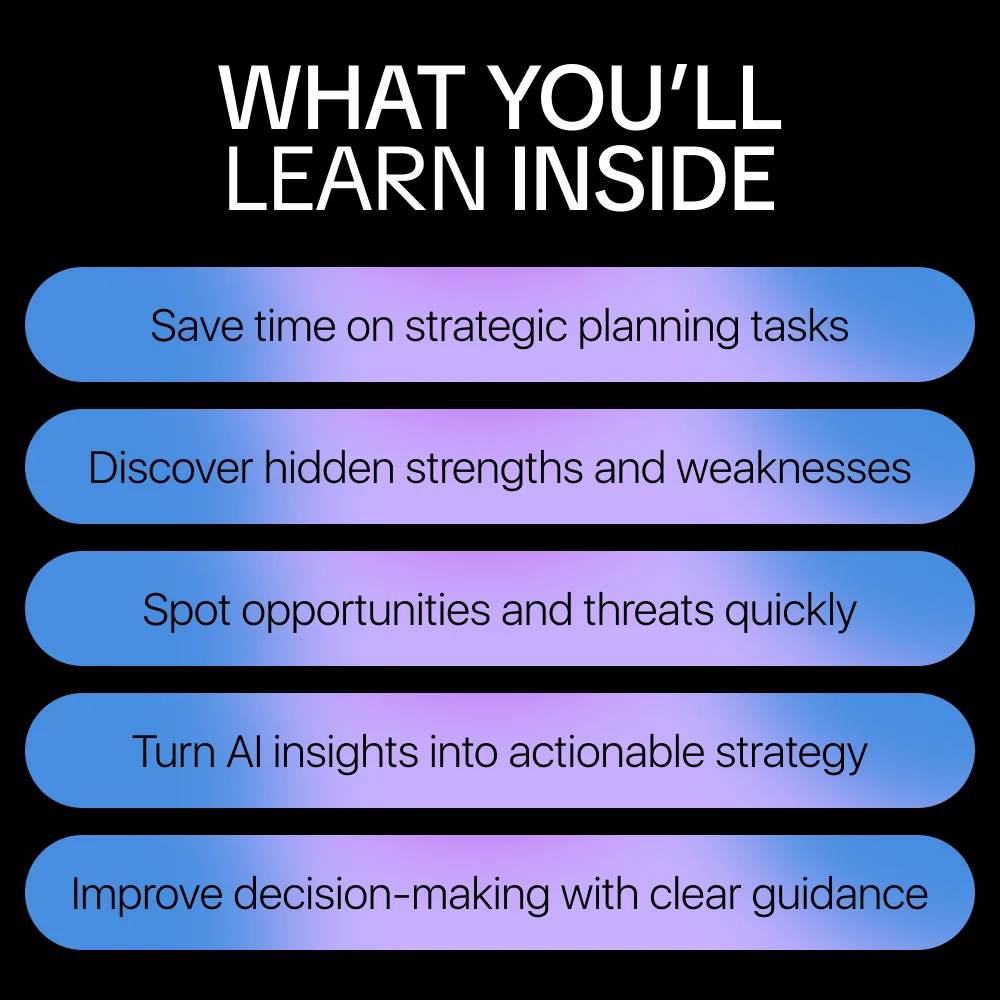 WHAT YOU'LL
LEARN INSIDE

Save time on strategic planning tasks

Discover hidden strengths and weaknesses

Spot opportunities and threats quickly

Turn AI insights into actionable strategy

Improve decision-making with clear guidance